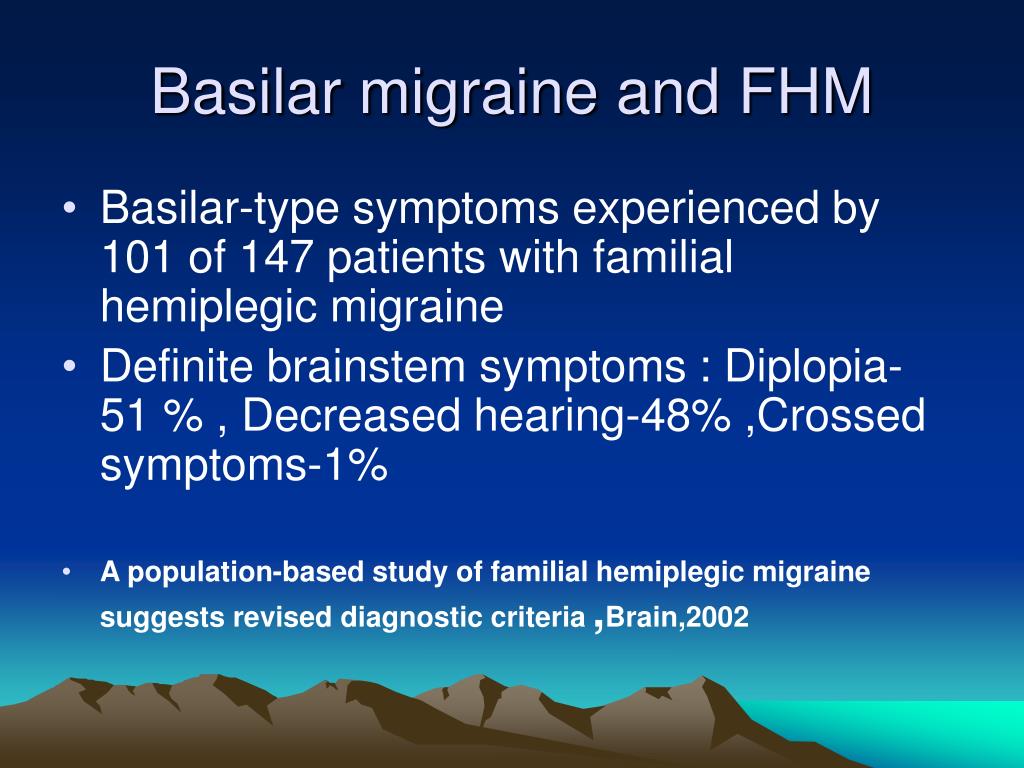 Basilar migraine and FHM

• Basilar-type symptoms experienced by 101 of 147 patients with familial hemiplegic migraine

• Definite brainstem symptoms : Diplopia-51 % , Decreased hearing-48% ,Crossed symptoms-1%

• A population-based study of familial hemiplegic migraine suggests revised diagnostic criteria ,Brain,2002